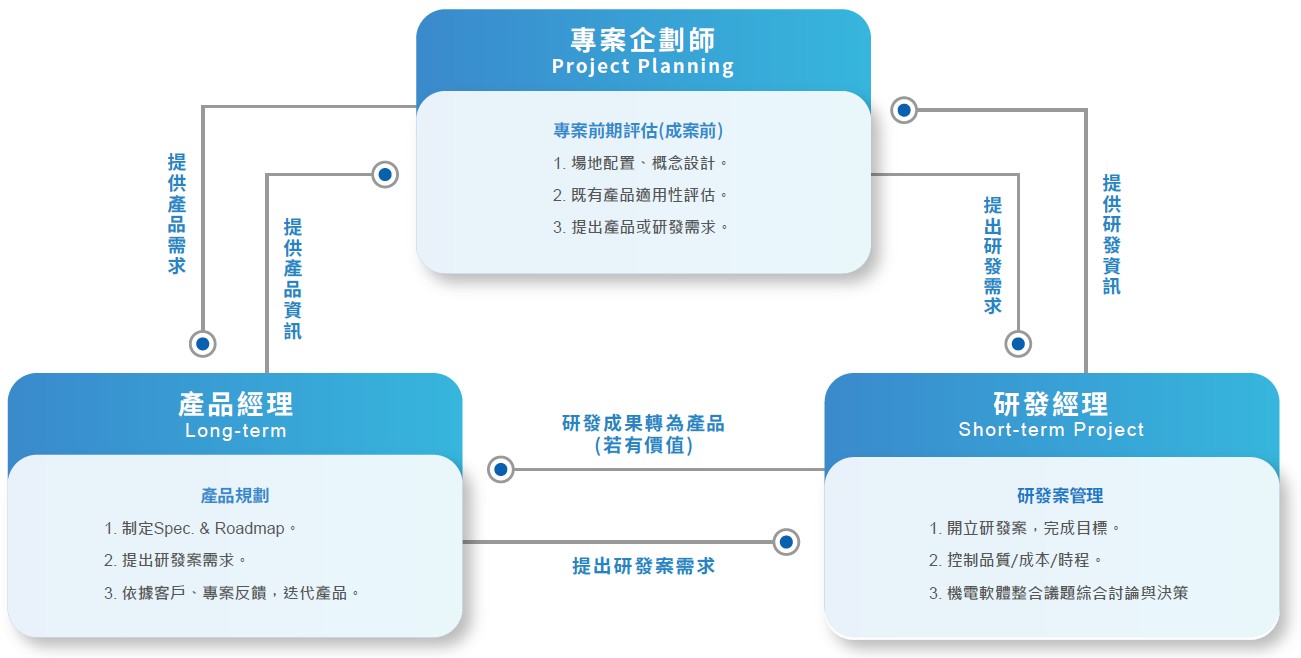 專案企劃師
Project Planning

專案前期評估(成案前)
1. 場地配置、概念設計。
2. 既有產品適用性評估。
3. 提出產品或研發需求。

提供產品需求

提供產品資訊

提出研發需求

提供研發資訊

產品經理
Long-term

產品規劃
1. 制定Spec. & Roadmap。
2. 提出研發案需求。
3. 依據客戶、專案反饋，迭代產品。

研發成果轉為產品
(若有價值)

提出研發案需求

研發經理
Short-term Project

研發案管理
1. 開立研發案，完成目標。
2. 控制品質/成本/時程。
3. 機電軟體整合議題綜合討論與決策